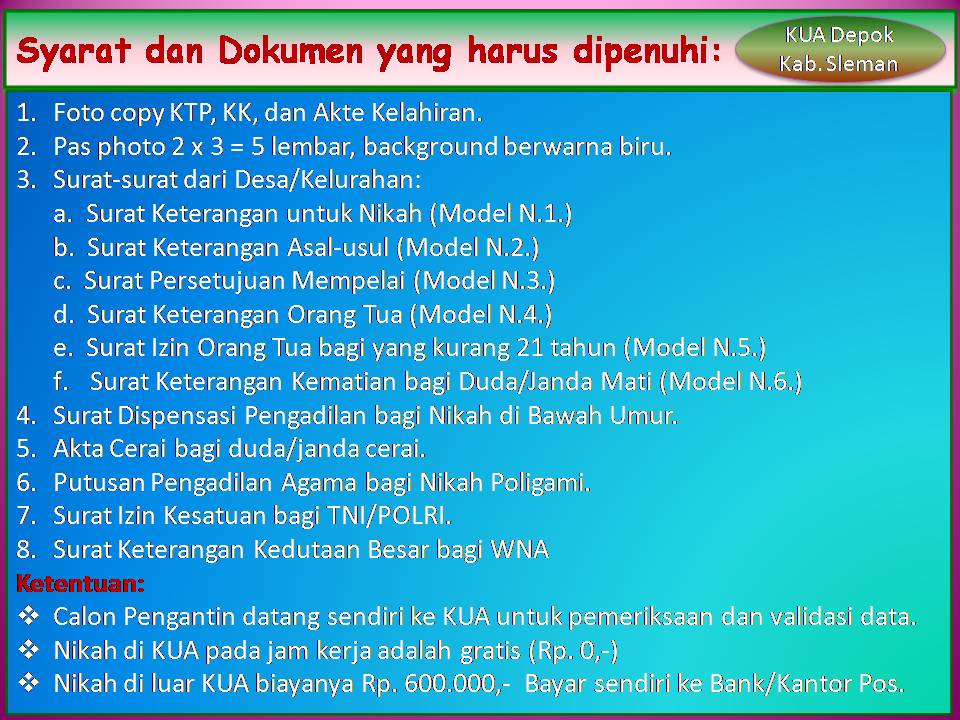 Syarat dan Dokumen yang harus dipenuhi:

KUA Depok
Kab. Sleman

1. Foto copy KTP, KK, dan Akte Kelahiran.
2. Pas photo 2 x 3 = 5 lembar, background berwarna biru.
3. Surat-surat dari Desa/Kelurahan:
a. Surat Keterangan untuk Nikah (Model N.1.)
b. Surat Keterangan Asal-usul (Model N.2.)
c. Surat Persetujuan Mempelai (Model N.3.)
d. Surat Keterangan Orang Tua (Model N.4.)
e. Surat Izin Orang Tua bagi yang kurang 21 tahun (Model N.5.)
f. Surat Keterangan Kematian bagi Duda/Janda Mati (Model N.6.)
4. Surat Dispensasi Pengadilan bagi Nikah di Bawah Umur.
5. Akta Cerai bagi duda/janda cerai.
6. Putusan Pengadilan Agama bagi Nikah Poligami.
7. Surat Izin Kesatuan bagi TNI/POLRI.
8. Surat Keterangan Kedutaan Besar bagi WNA

Ketentuan:
❖ Calon Pengantin datang sendiri ke KUA untuk pemeriksaan dan validasi data.
❖ Nikah di KUA pada jam kerja adalah gratis (Rp. 0,-)
❖ Nikah di luar KUA biayanya Rp. 600.000,- Bayar sendiri ke Bank/Kantor Pos.